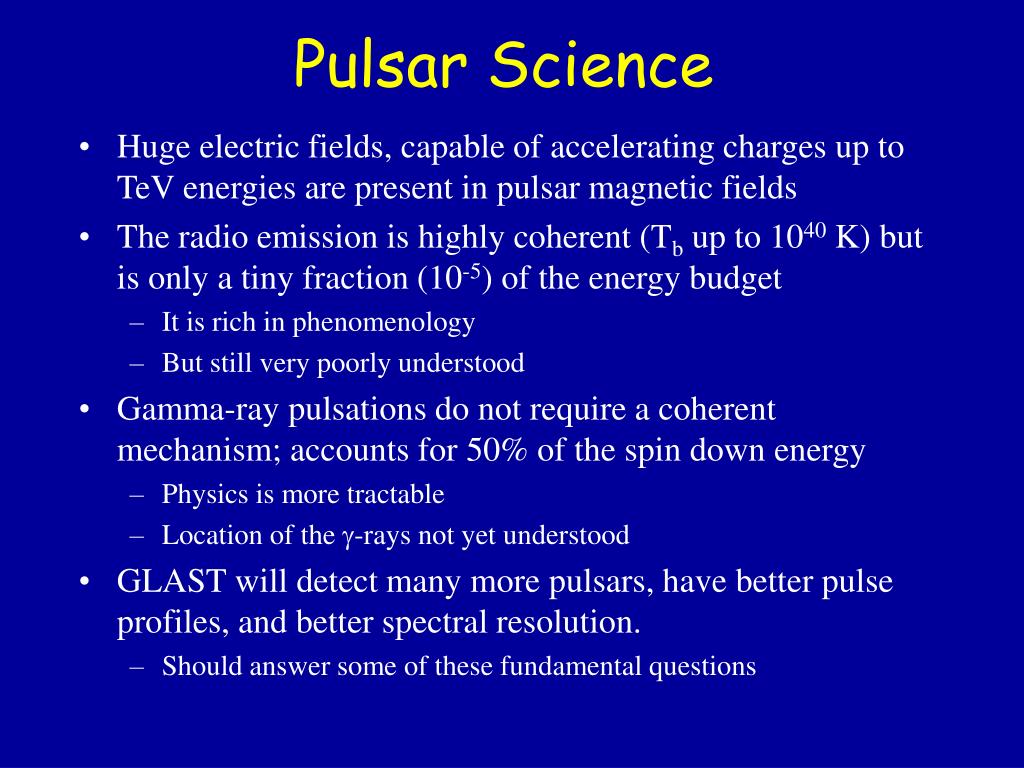 Pulsar Science

• Huge electric fields, capable of accelerating charges up to TeV energies are present in pulsar magnetic fields
• The radio emission is highly coherent ($T_b$ up to $10^{40}$ K) but is only a tiny fraction ($10^{-5}$) of the energy budget
– It is rich in phenomenology
– But still very poorly understood
• Gamma-ray pulsations do not require a coherent mechanism; accounts for 50% of the spin down energy
– Physics is more tractable
– Location of the $\gamma$-rays not yet understood
• GLAST will detect many more pulsars, have better pulse profiles, and better spectral resolution.
– Should answer some of these fundamental questions